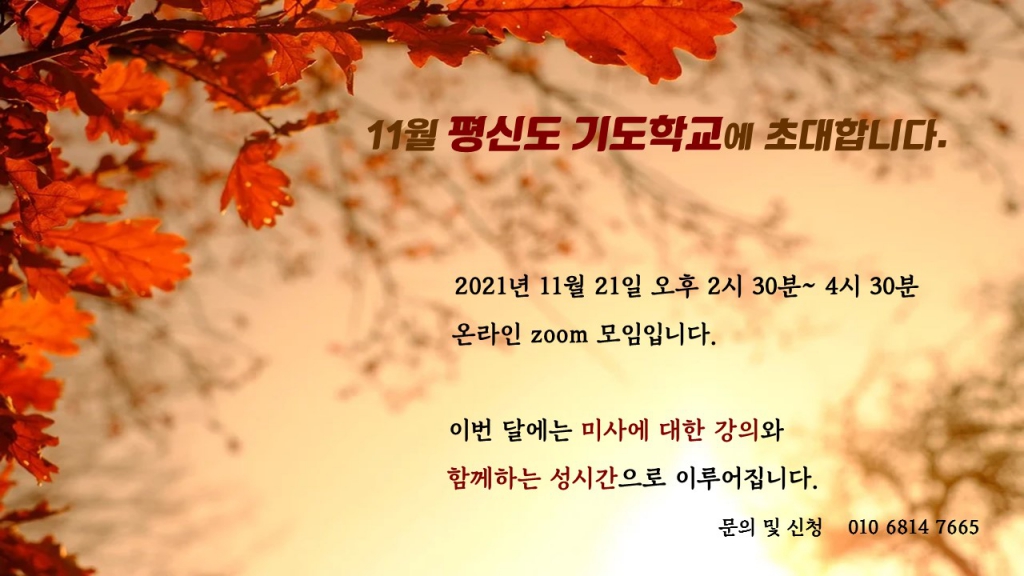 11월 평신도 기도학교에 초대합니다.

2021년 11월 21일 오후 2시 30분~ 4시 30분
온라인 zoom 모임입니다.

이번 달에는 미사에 대한 강의와
함께하는 성시간으로 이루어집니다.

문의 및 신청 010 6814 7665